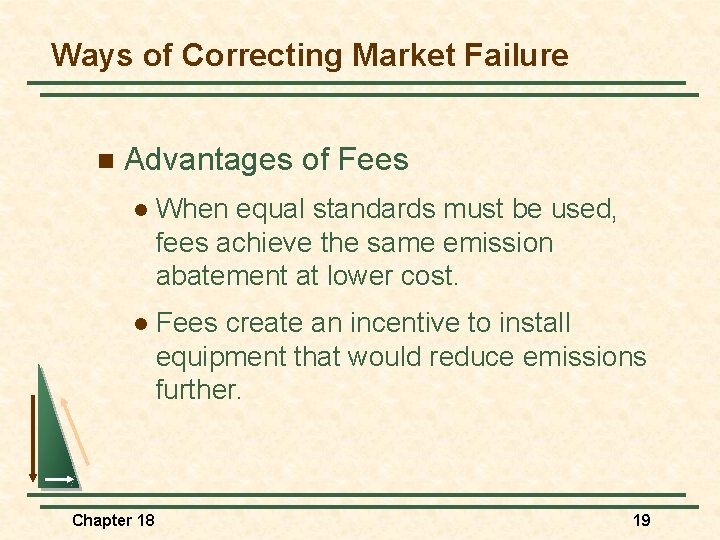 Ways of Correcting Market Failure

Advantages of Fees

When equal standards must be used, fees achieve the same emission abatement at lower cost.

Fees create an incentive to install equipment that would reduce emissions further.

Chapter 18

19